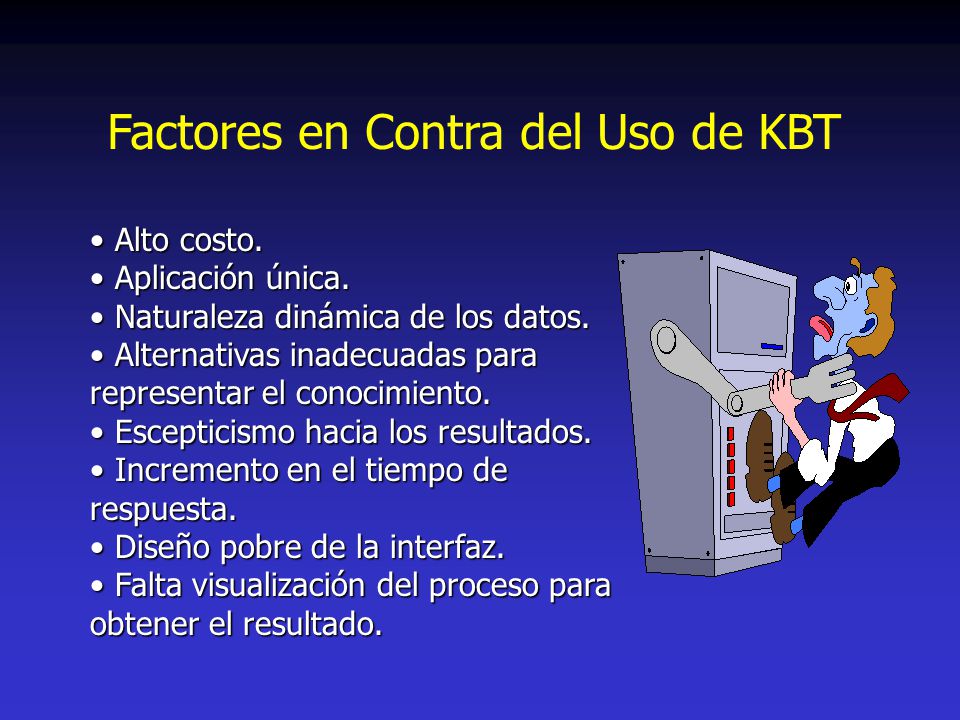 Factores en Contra del Uso de KBT

• Alto costo.
• Aplicación única.
• Naturaleza dinámica de los datos.
• Alternativas inadecuadas para representar el conocimiento.
• Escepticismo hacia los resultados.
• Incremento en el tiempo de respuesta.
• Diseño pobre de la interfaz.
• Falta visualización del proceso para obtener el resultado.